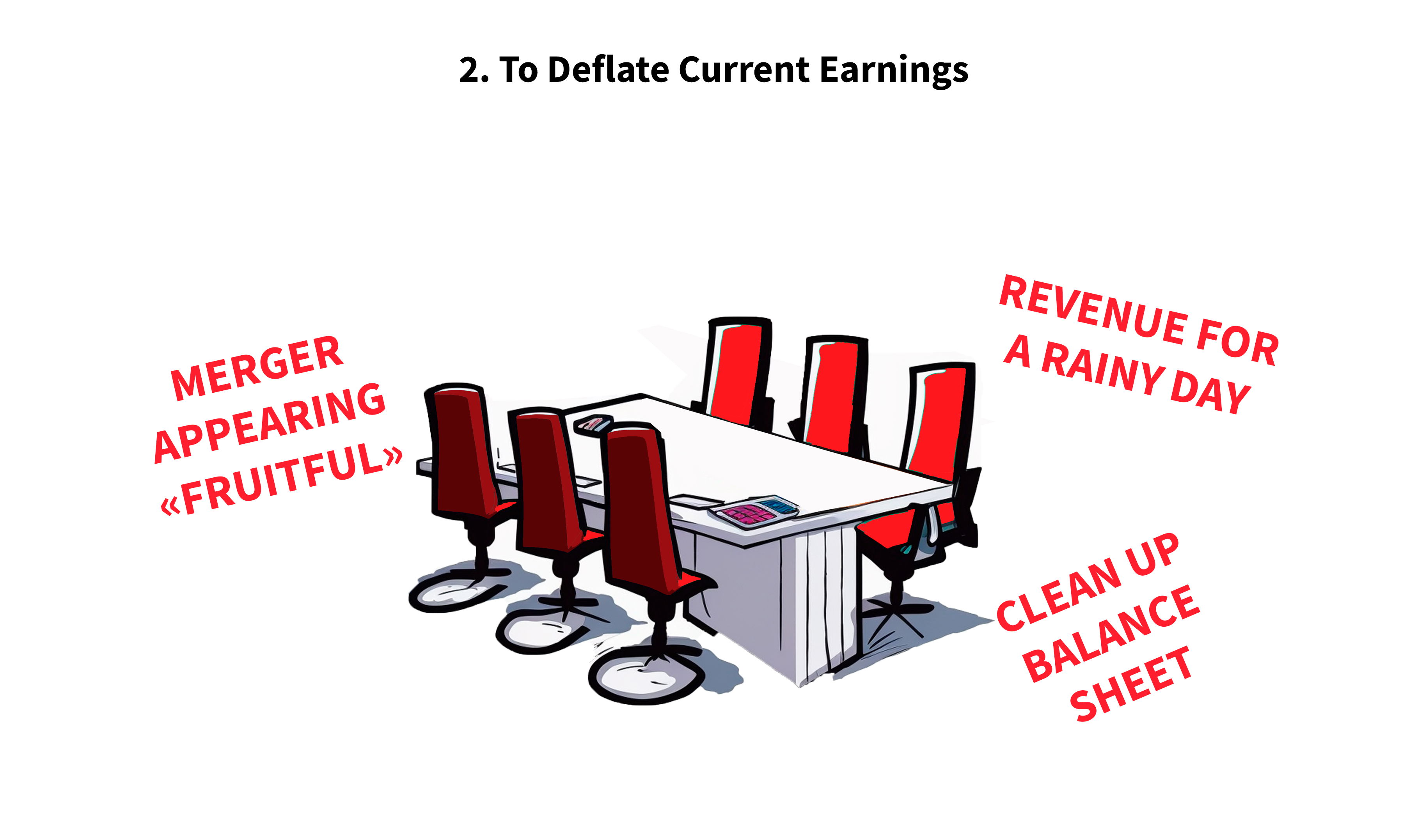 2. To Deflate Current Earnings

MERGER APPEARING «FRUITFUL»

REVENUE FOR A RAINY DAY

CLEAN UP BALANCE SHEET